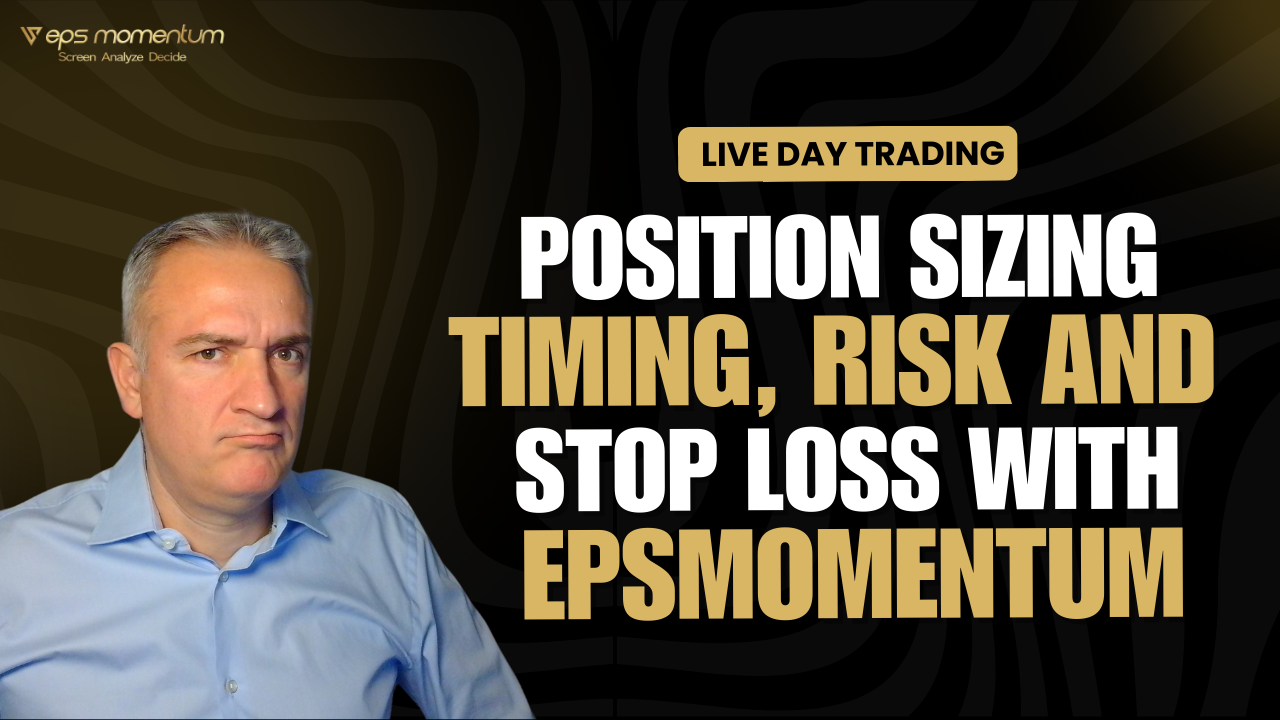 eps momentum
Screen Analyze Decide

LIVE DAY TRADING

POSITION SIZING TIMING, RISK AND STOP LOSS WITH EPSMOMENTUM